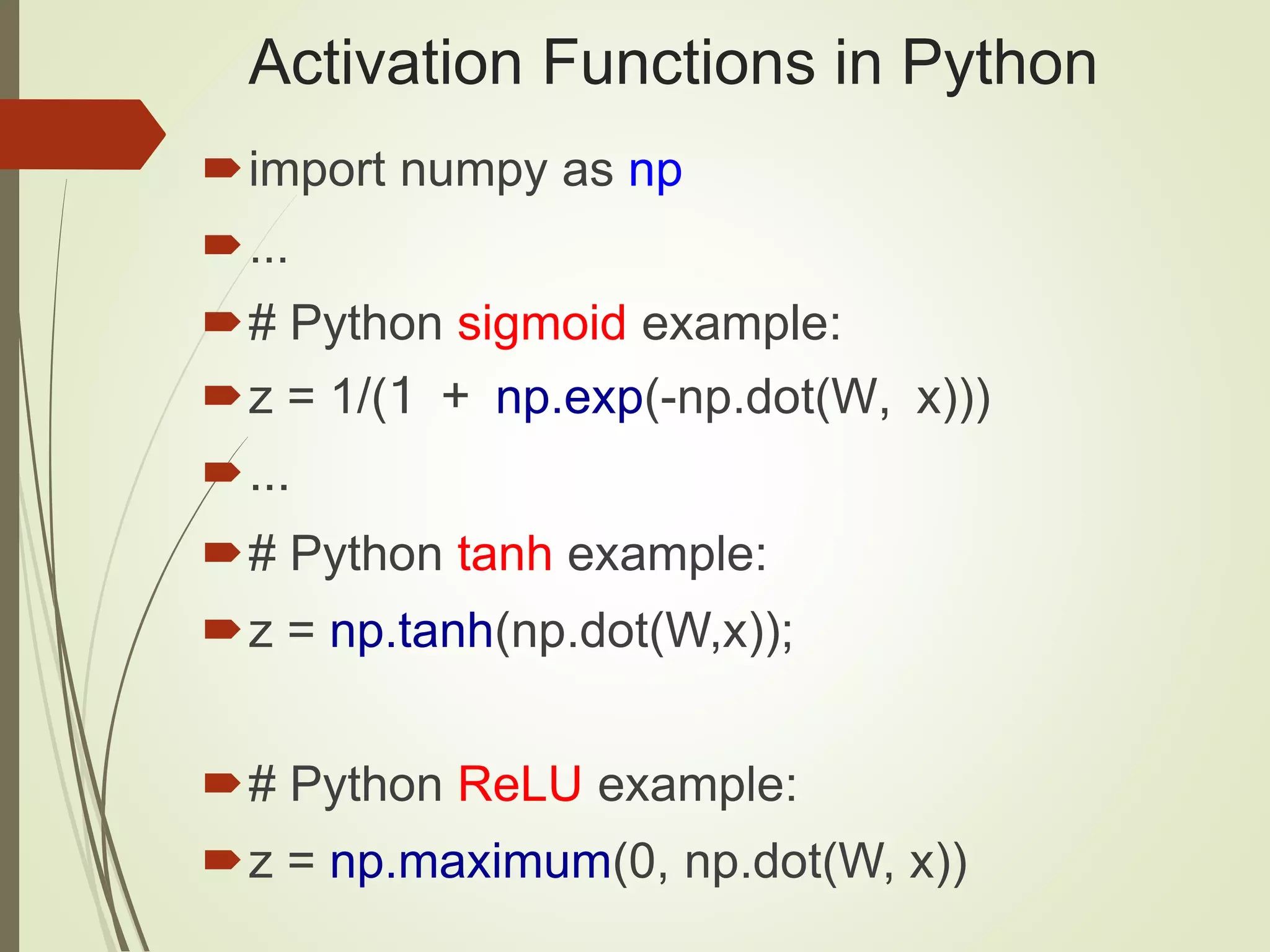 Activation Functions in Python

import numpy as np

...

# Python sigmoid example:

z = 1/(1 + np.exp(-np.dot(W, x)))

...

# Python tanh example:

z = np.tanh(np.dot(W,x));

# Python ReLU example:

z = np.maximum(0, np.dot(W, x))